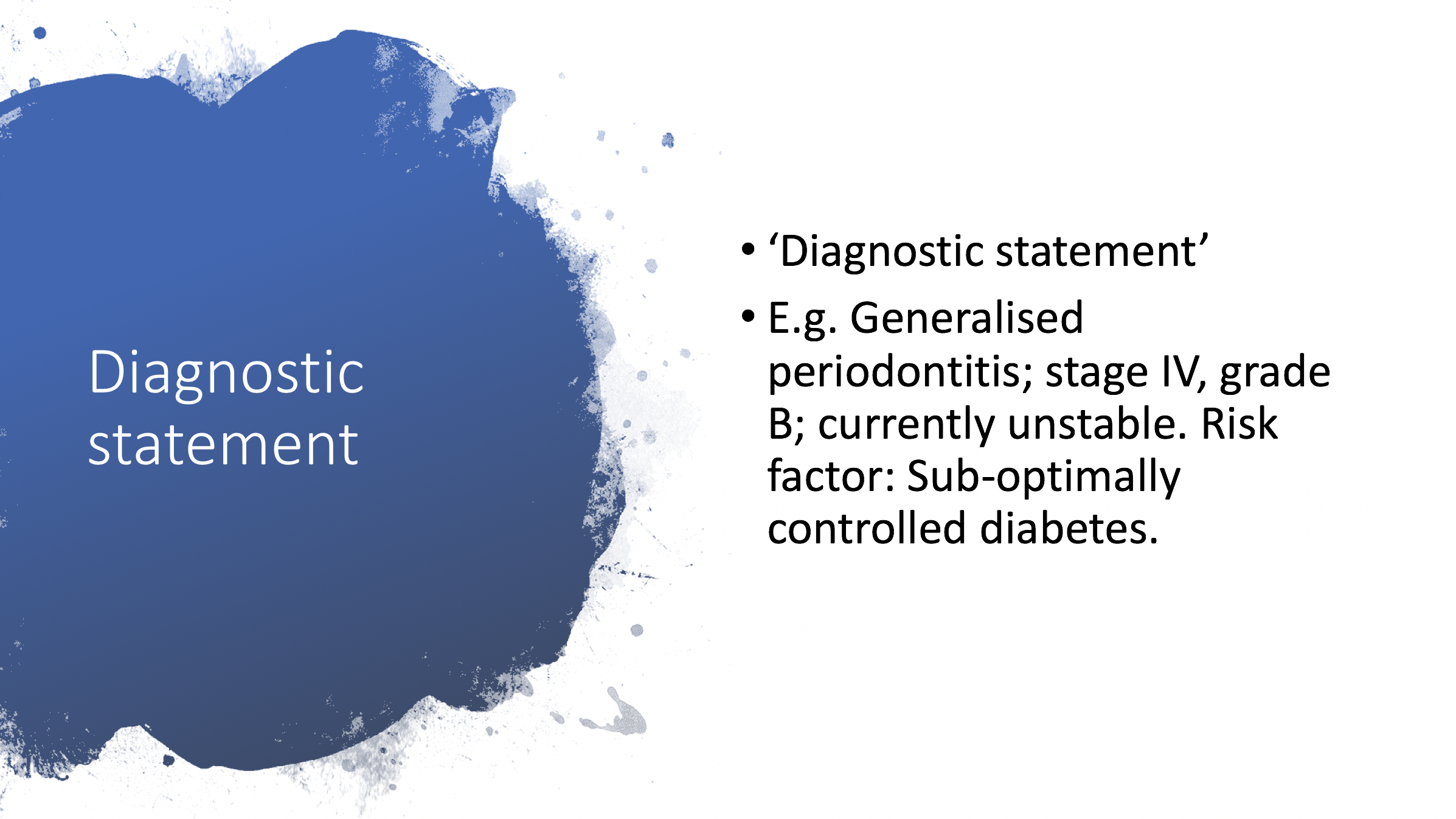 Diagnostic statement

• ‘Diagnostic statement’
• E.g. Generalised periodontitis; stage IV, grade B; currently unstable. Risk factor: Sub-optimally controlled diabetes.